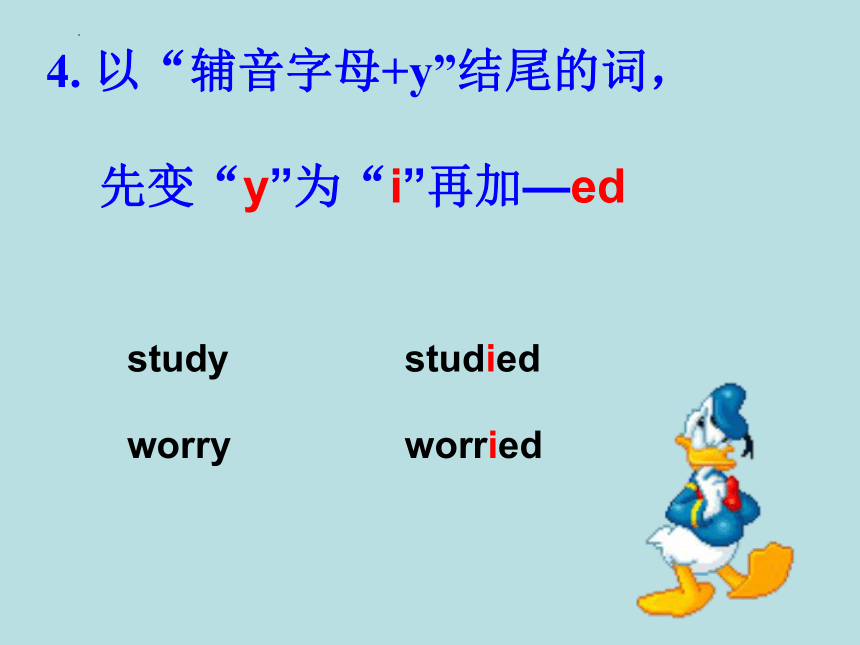 4. 以“辅音字母+y”结尾的词，

先变“y”为“i”再加—ed

study studied

worry worried